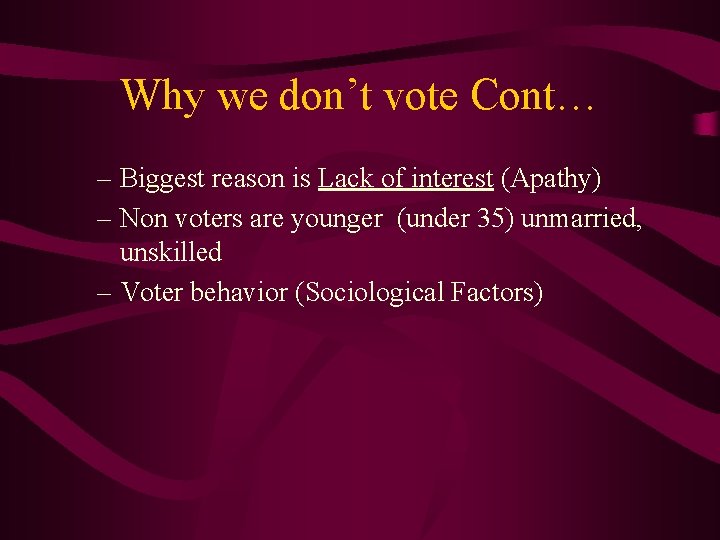 Why we don’t vote Cont…

– Biggest reason is Lack of interest (Apathy)

– Non voters are younger (under 35) unmarried, unskilled

– Voter behavior (Sociological Factors)